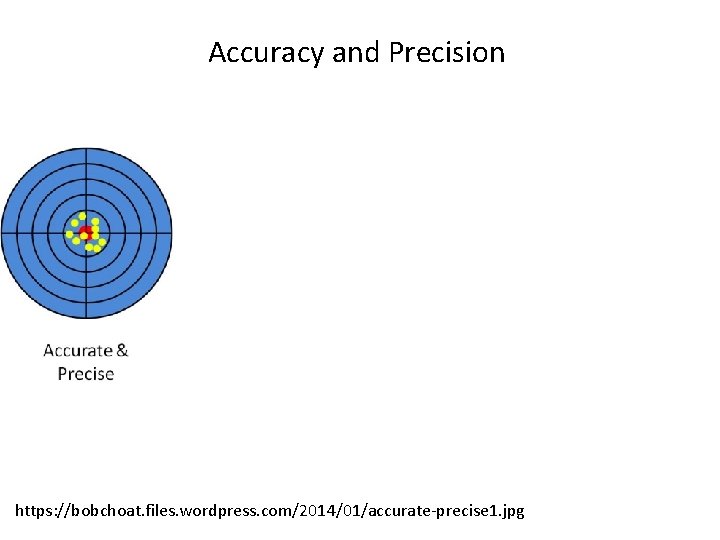 Accuracy and Precision

Accurate & Precise

https://bobchoat.files.wordpress.com/2014/01/accurate-precise1.jpg